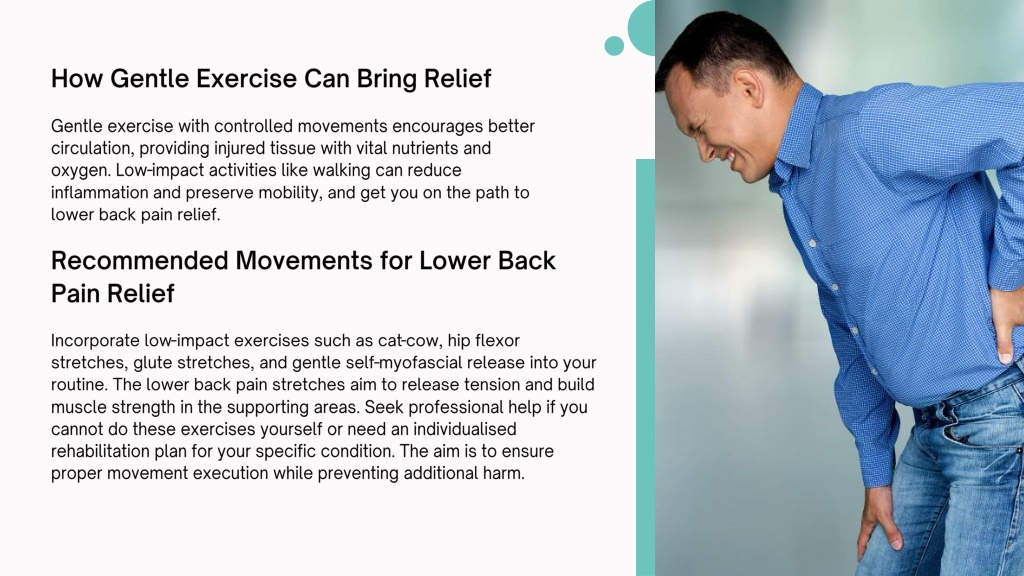 How Gentle Exercise Can Bring Relief

Gentle exercise with controlled movements encourages better circulation, providing injured tissue with vital nutrients and oxygen. Low-impact activities like walking can reduce inflammation and preserve mobility, and get you on the path to lower back pain relief.

Recommended Movements for Lower Back Pain Relief

Incorporate low-impact exercises such as cat-cow, hip flexor stretches, glute stretches, and gentle self-myofascial release into your routine. The lower back pain stretches aim to release tension and build muscle strength in the supporting areas. Seek professional help if you cannot do these exercises yourself or need an individualised rehabilitation plan for your specific condition. The aim is to ensure proper movement execution while preventing additional harm.